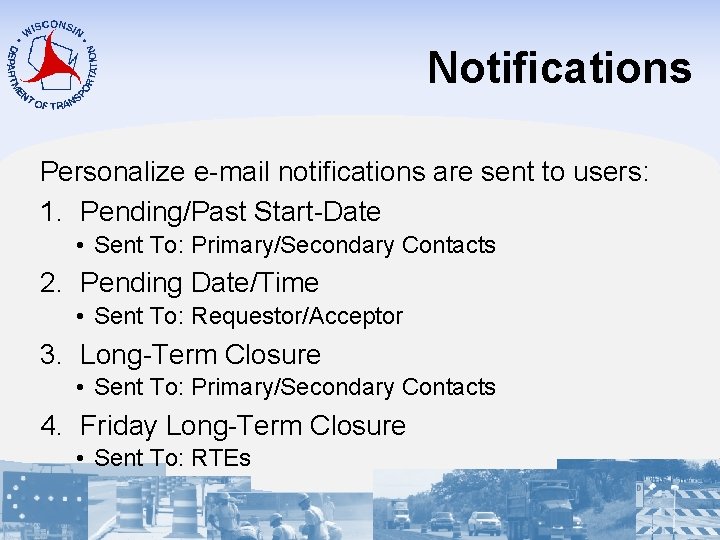 WISCONSIN DEPARTMENT OF TRANSPORTATION

Notifications

Personalize e-mail notifications are sent to users:

1. Pending/Past Start-Date
• Sent To: Primary/Secondary Contacts

2. Pending Date/Time
• Sent To: Requestor/Acceptor

3. Long-Term Closure
• Sent To: Primary/Secondary Contacts

4. Friday Long-Term Closure
• Sent To: RTEs